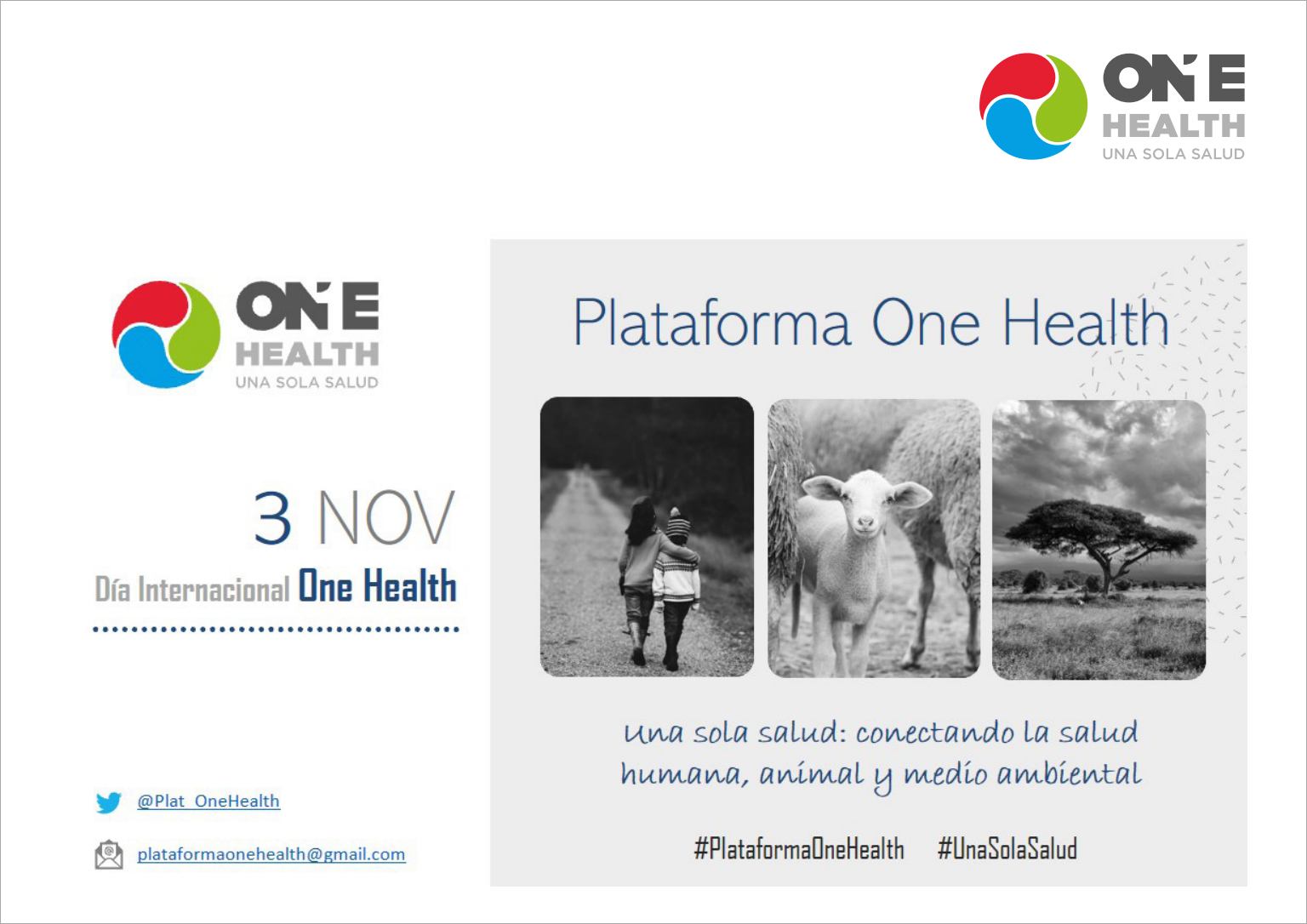 ONE HEALTH
UNA SOLA SALUD

ONE HEALTH
UNA SOLA SALUD

3 NOV
Día Internacional One Health

@Plat_OneHealth

plataformaonehealth@gmail.com

Plataforma One Health

Una sola salud: conectando la salud humana, animal y medio ambiental

#PlataformaOneHealth #UnaSolaSalud